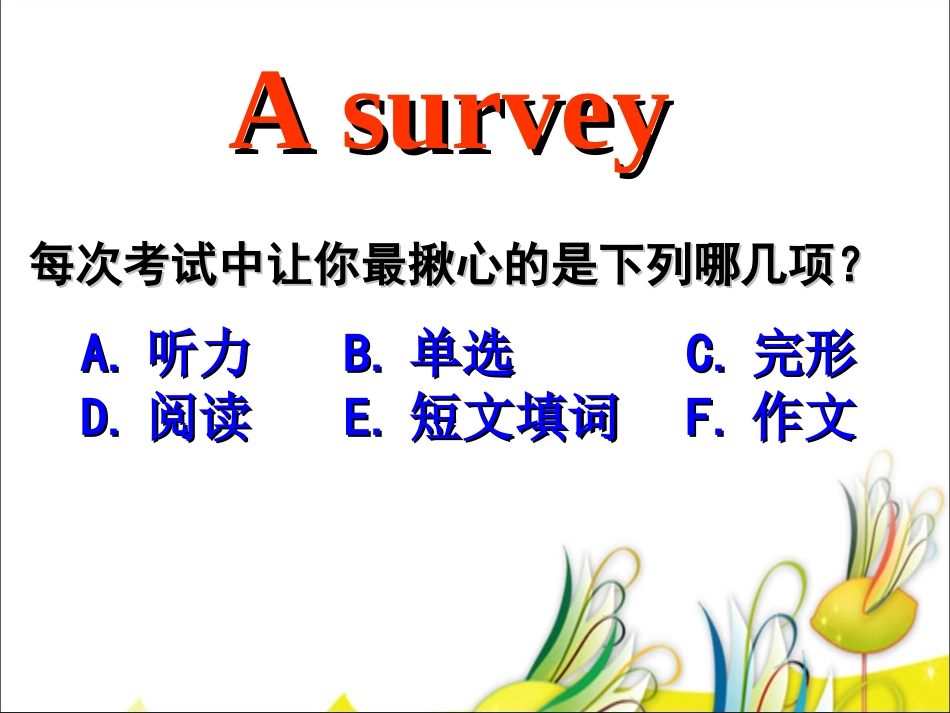 A survey

每次考试中让你最揪心的是下列哪几项？

A.听力 B.单选 C.完形
D.阅读 E.短文填词 F.作文